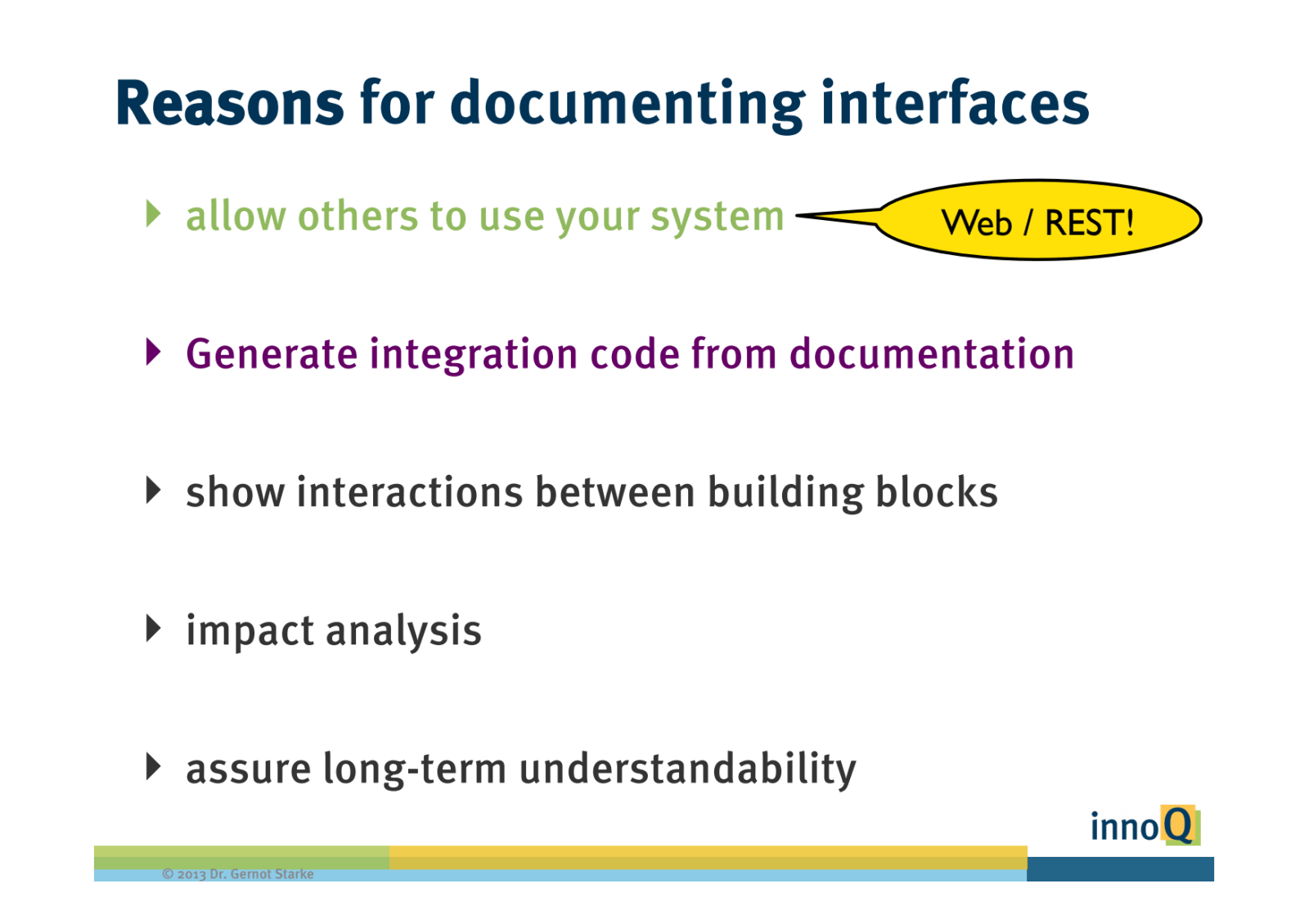 Reasons for documenting interfaces

allow others to use your system

Web / REST!

Generate integration code from documentation

show interactions between building blocks

impact analysis

assure long-term understandability

innoQ

© 2013 Dr. Gernot Starke